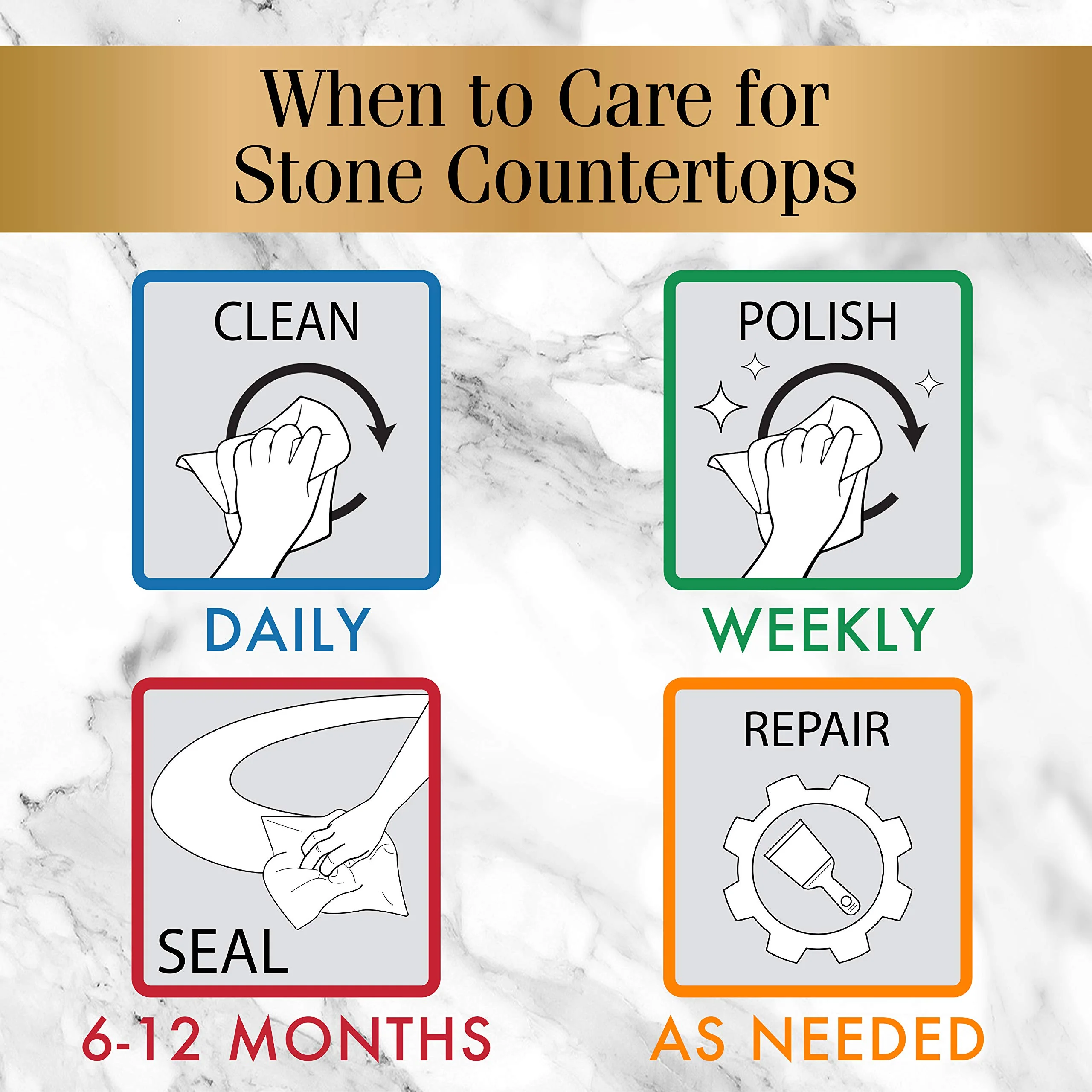 When to Care for Stone Countertops

CLEAN

DAILY

POLISH

WEEKLY

SEAL

6-12 MONTHS

REPAIR

AS NEEDED